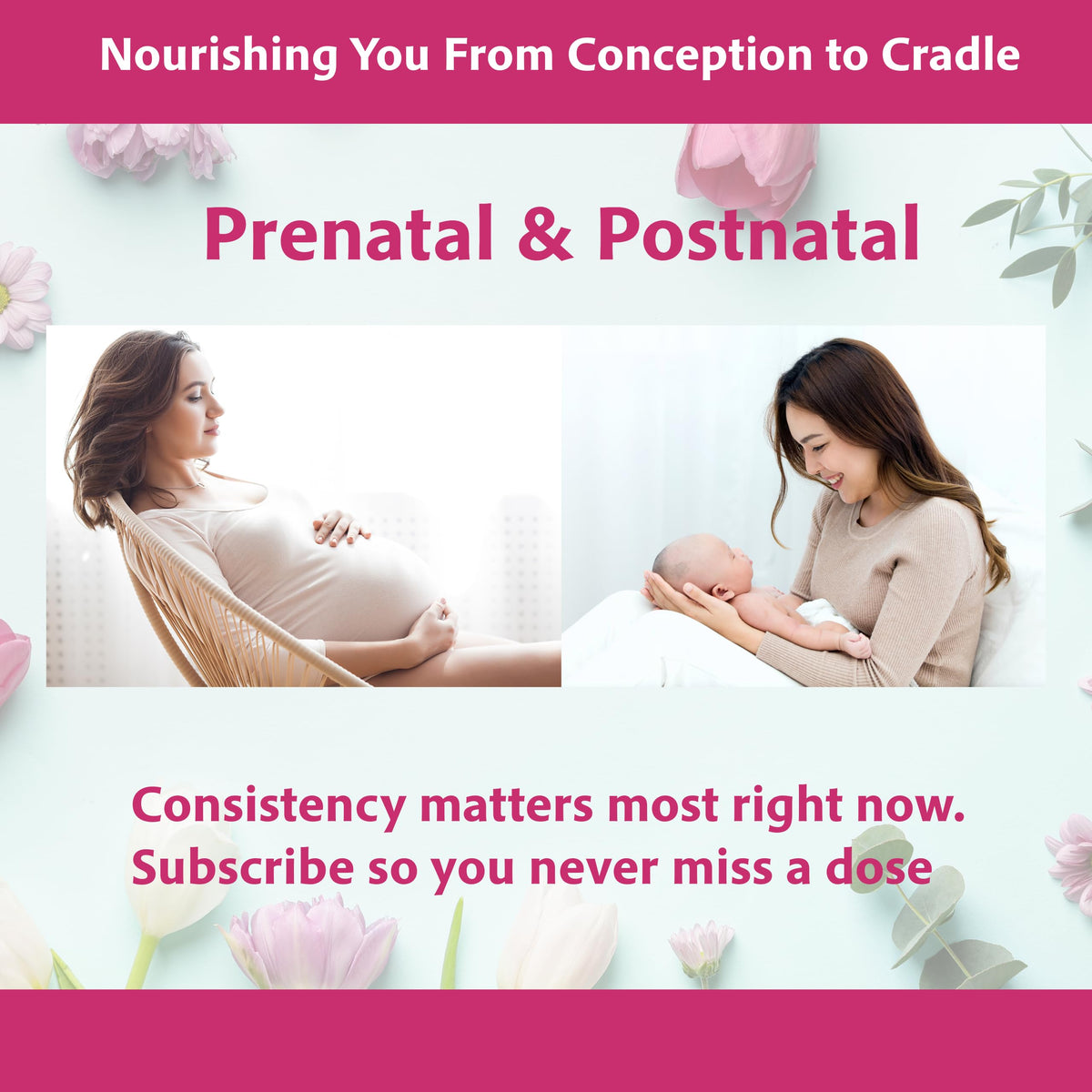 Nourishing You From Conception to Cradle

Prenatal & Postnatal

Consistency matters most right now.
Subscribe so you never miss a dose